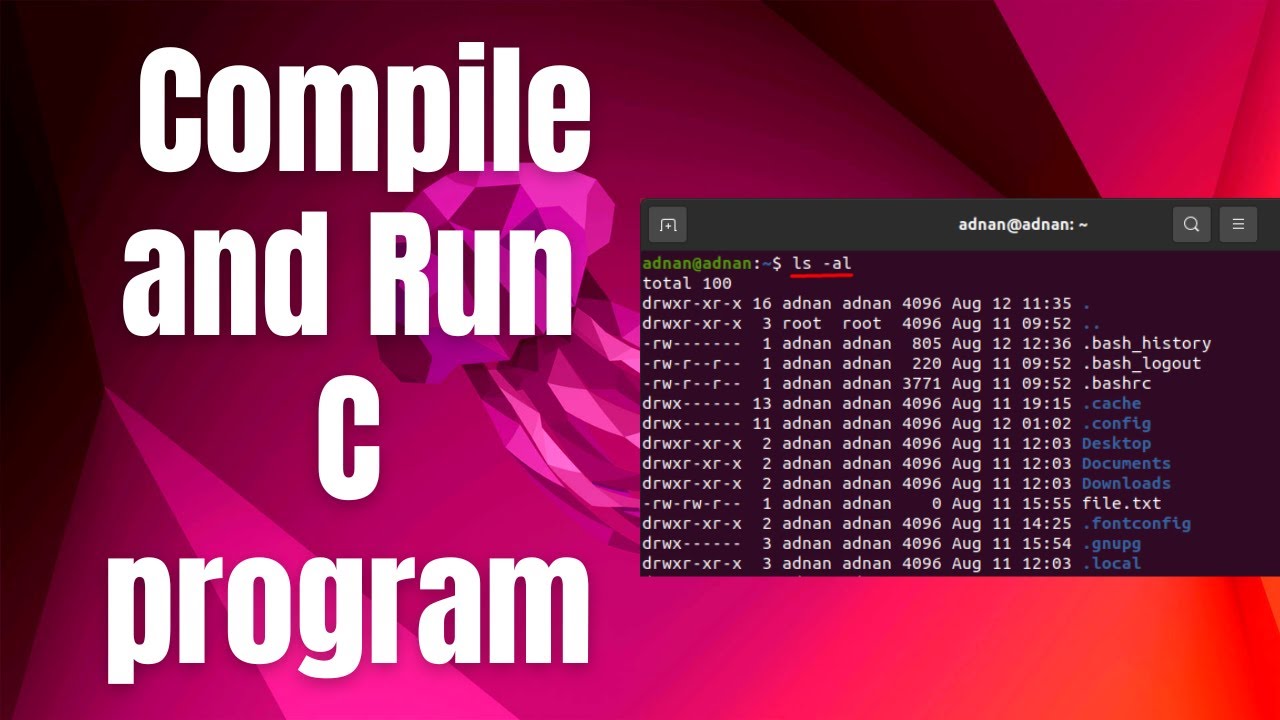 Compile and Run C program

adnan@adnan: ~

adnan@adnan:~$ ls -al
total 100
drwxr-xr-x 16 adnan adnan 4096 Aug 12 11:35 .
drwxr-xr-x  3 root  root  4096 Aug 11 09:52 ..
-rw-------  1 adnan adnan  805 Aug 12 12:36 .bash_history
-rw-r--r--  1 adnan adnan  220 Aug 11 09:52 .bash_logout
-rw-r--r--  1 adnan adnan 3771 Aug 11 09:52 .bashrc
drwx------ 13 adnan adnan 4096 Aug 11 19:15 .cache
drwx------ 11 adnan adnan 4096 Aug 12 01:02 .config
drwxr-xr-x  2 adnan adnan 4096 Aug 11 12:03 Desktop
drwxr-xr-x  2 adnan adnan 4096 Aug 11 12:03 Documents
drwxr-xr-x  2 adnan adnan 4096 Aug 11 12:03 Downloads
-rw-rw-r--  1 adnan adnan    0 Aug 11 15:55 file.txt
drwxr-xr-x  2 adnan adnan 4096 Aug 11 14:25 .fontconfig
drwx------  3 adnan adnan 4096 Aug 11 15:54 .gnupg
drwxr-xr-x  3 adnan adnan 4096 Aug 11 12:03 .local